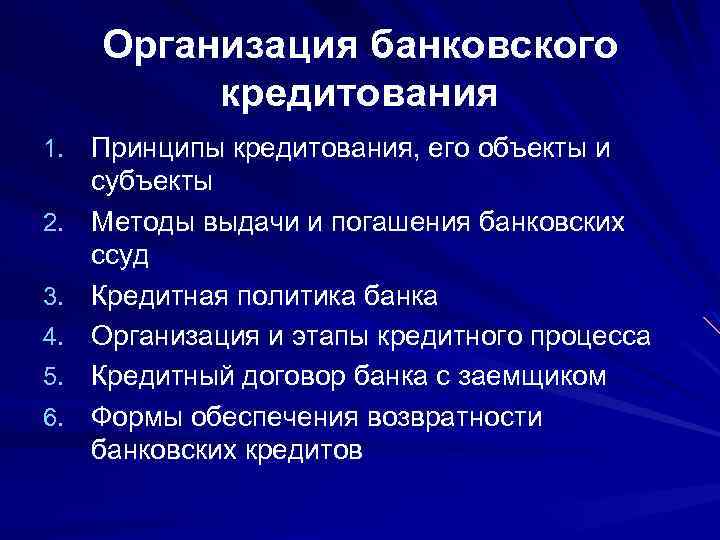 Организация банковского кредитования

1. Принципы кредитования, его объекты и субъекты
2. Методы выдачи и погашения банковских ссуд
3. Кредитная политика банка
4. Организация и этапы кредитного процесса
5. Кредитный договор банка с заемщиком
6. Формы обеспечения возвратности банковских кредитов